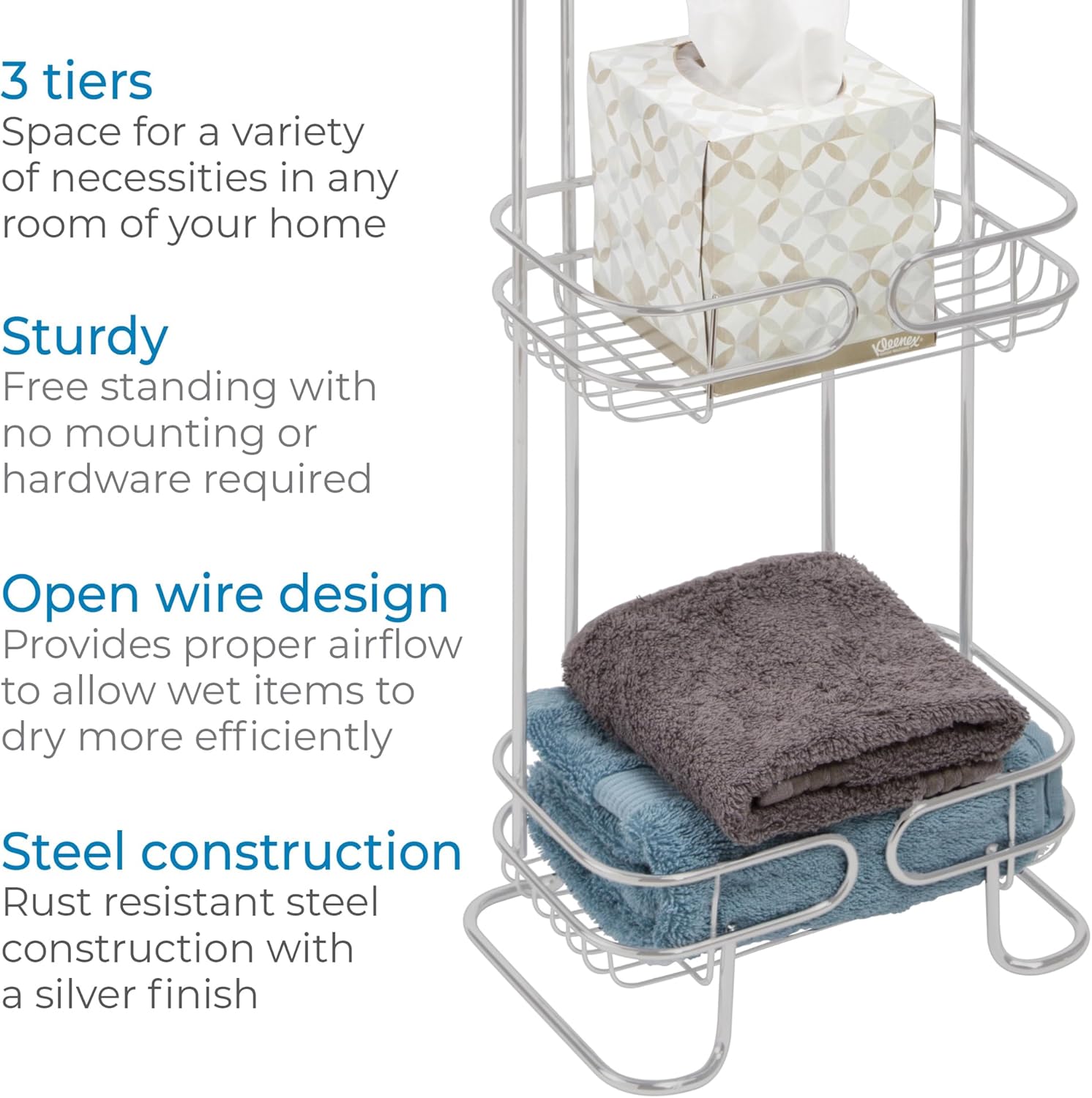 3 tiers
Space for a variety of necessities in any room of your home

Sturdy
Free standing with no mounting or hardware required

Open wire design
Provides proper airflow to allow wet items to dry more efficiently

Steel construction
Rust resistant steel construction with a silver finish

Kleenex